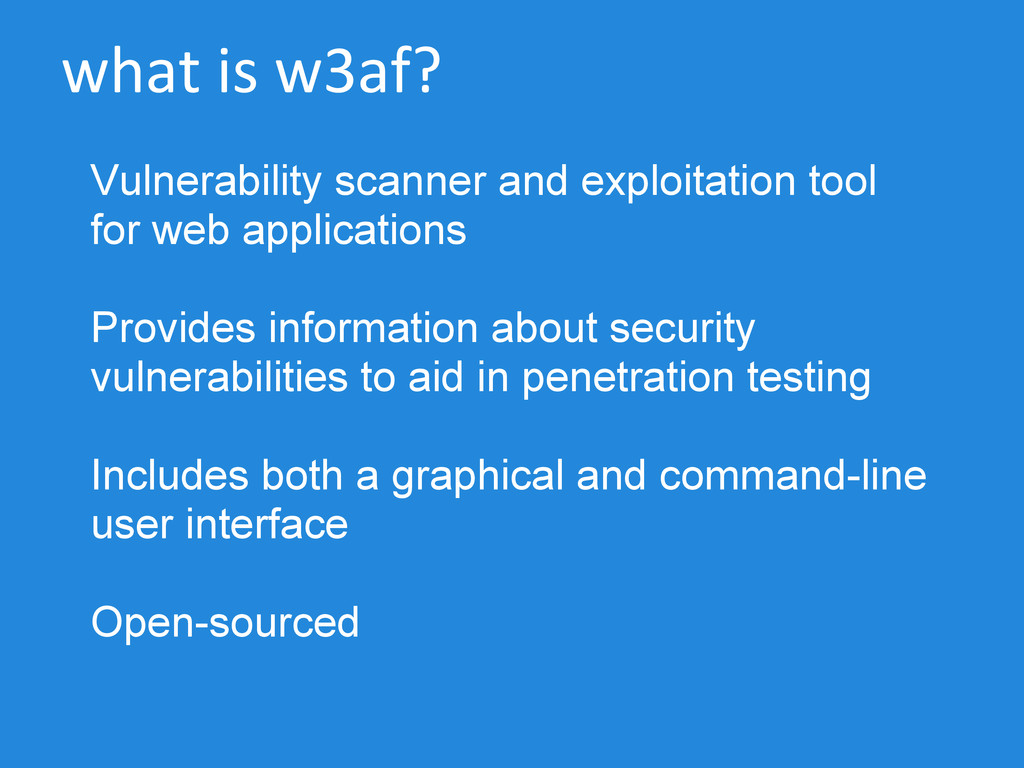 what is w3af?

Vulnerability scanner and exploitation tool for web applications

Provides information about security vulnerabilities to aid in penetration testing

Includes both a graphical and command-line user interface

Open-sourced